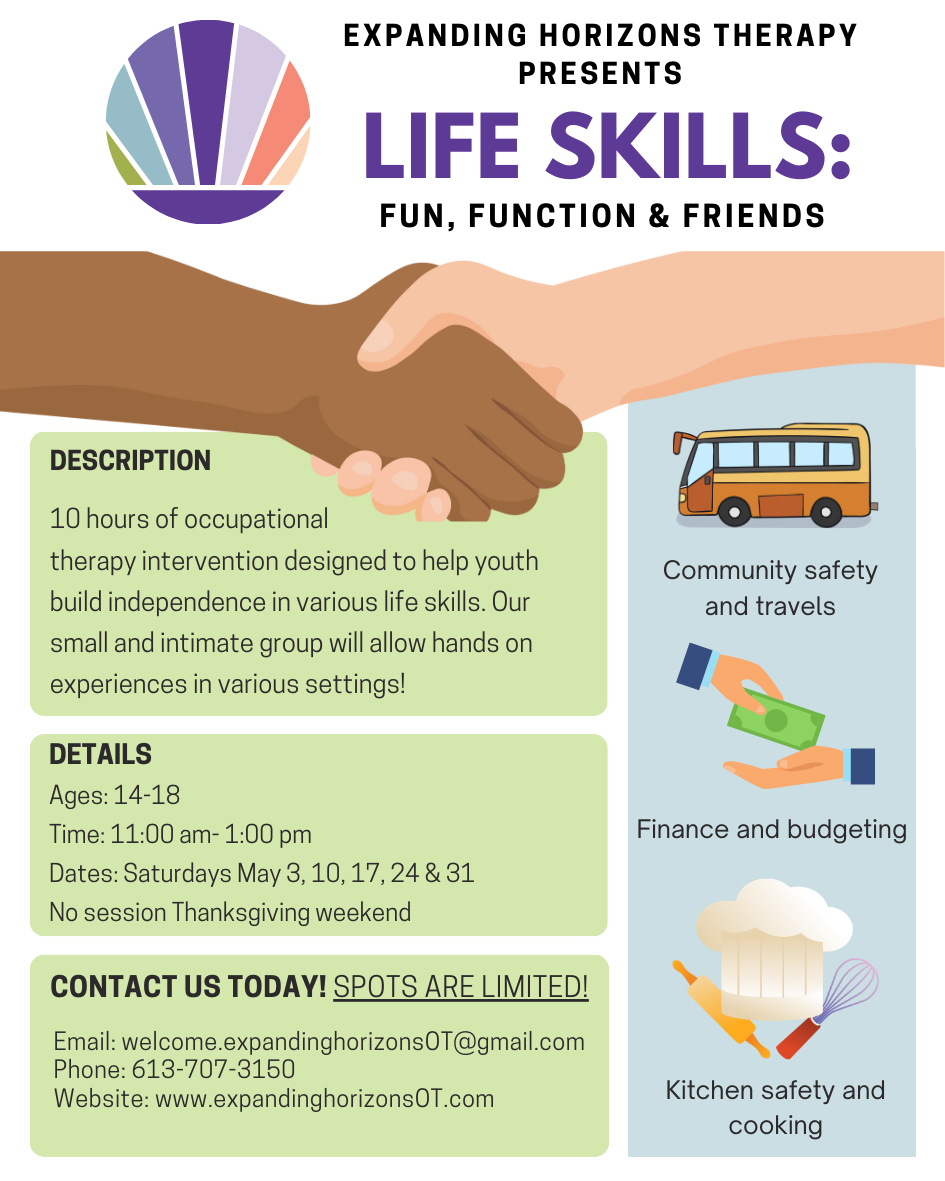 EXPANDING HORIZONS THERAPY PRESENTS

LIFE SKILLS:

FUN, FUNCTION & FRIENDS

DESCRIPTION

10 hours of occupational therapy intervention designed to help youth build independence in various life skills. Our small and intimate group will allow hands on experiences in various settings!

DETAILS

Ages: 14-18
Time: 11:00 am- 1:00 pm
Dates: Saturdays May 3, 10, 17, 24 & 31
No session Thanksgiving weekend

CONTACT US TODAY! SPOTS ARE LIMITED!

Email: welcome.expandinghorizonsOT@gmail.com
Phone: 613-707-3150
Website: www.expandinghorizonsOT.com

Community safety and travels

Finance and budgeting

Kitchen safety and cooking